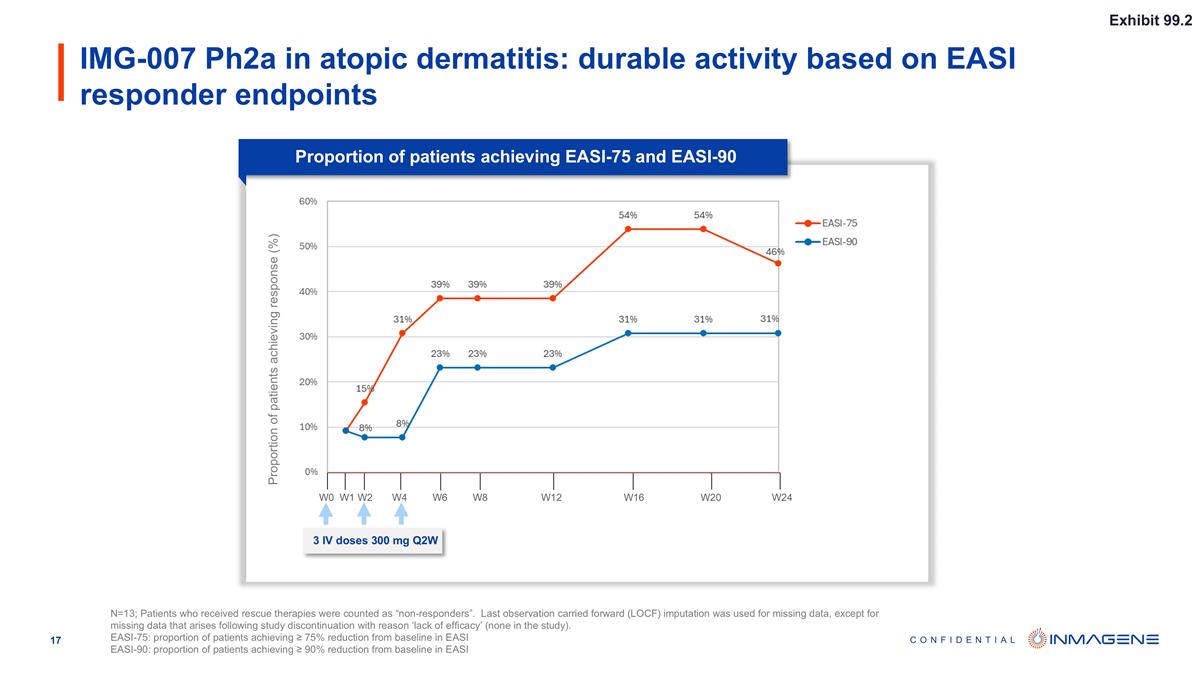 Exhibit 99.2

IMG-007 Ph2a in atopic dermatitis: durable activity based on EASI responder endpoints

Proportion of patients achieving EASI-75 and EASI-90

Proportion of patients achieving response (%)

60%
50%
40%
30%
20%
10%
0%

54% 54% 46% 39% 39% 39% 31% 15% 31% 31% 31% 23% 23% 23% 8% 8%

EASI-75
EASI-90

W0 W1 W2 W4 W6 W8 W12 W16 W20 W24

3 IV doses 300 mg Q2W

N=13; Patients who received rescue therapies were counted as "non-responders". Last observation carried forward (LOCF) imputation was used for missing data, except for missing data that arises following study discontinuation with reason 'lack of efficacy' (none in the study).
EASI-75: proportion of patients achieving ≥ 75% reduction from baseline in EASI
EASI-90: proportion of patients achieving ≥ 90% reduction from baseline in EASI

17

CONFIDENTIAL

INMAGENE